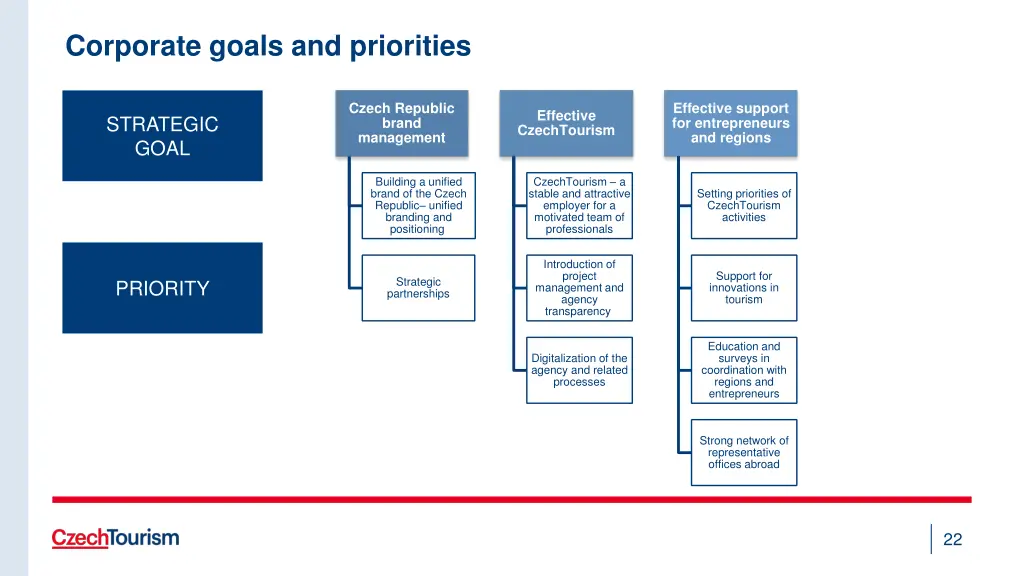 Corporate goals and priorities

STRATEGIC GOAL

PRIORITY

Czech Republic brand management

Building a unified brand of the Czech Republic– unified branding and positioning

Strategic partnerships

Effective CzechTourism

CzechTourism – a stable and attractive employer for a motivated team of professionals

Introduction of project management and agency transparency

Digitalization of the agency and related processes

Effective support for entrepreneurs and regions

Setting priorities of CzechTourism activities

Support for innovations in tourism

Education and surveys in coordination with regions and entrepreneurs

Strong network of representative offices abroad

CzechTourism

22